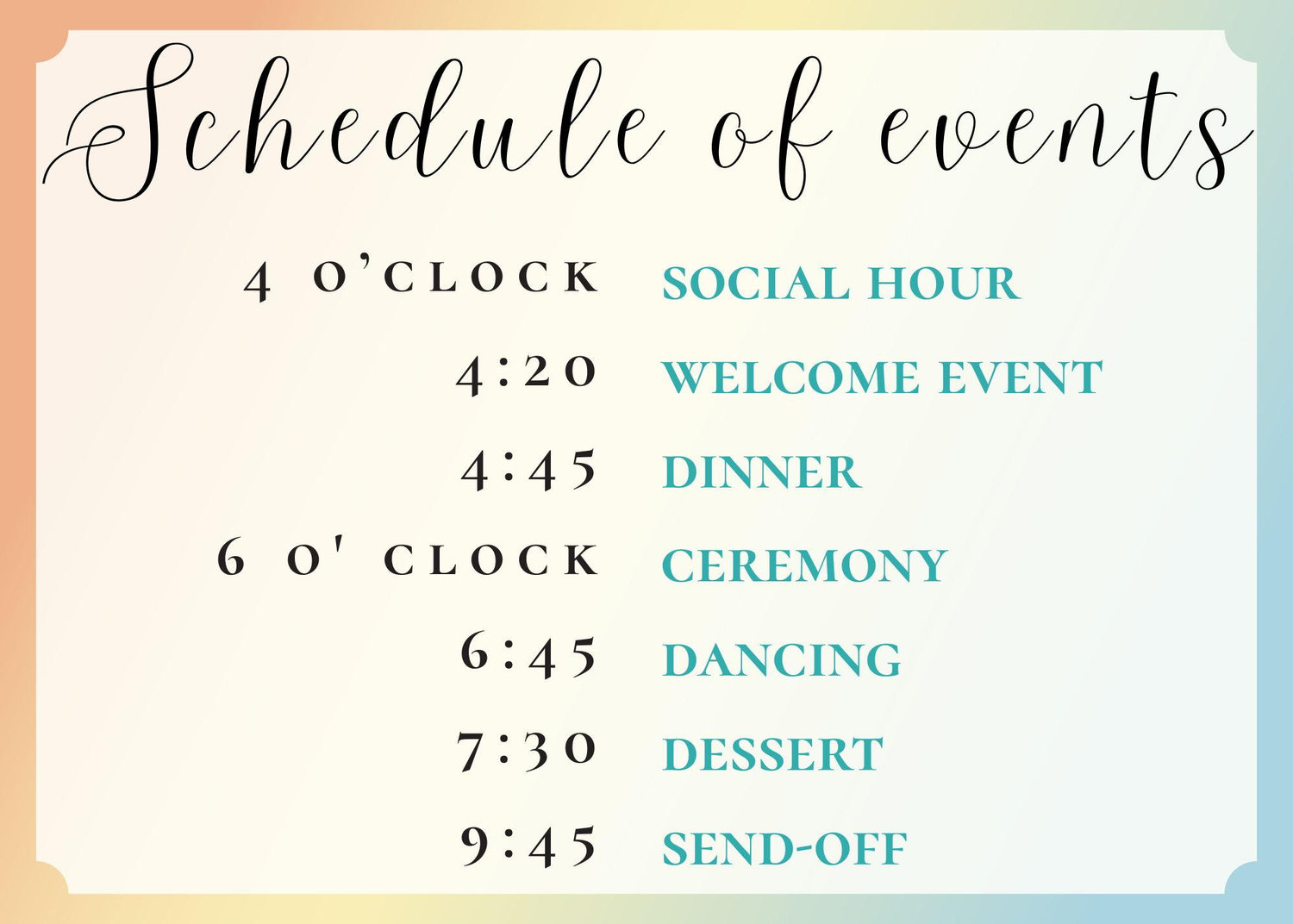 Schedule of events

4 O'CLOCK SOCIAL HOUR
4:20 WELCOME EVENT
4:45 DINNER
6 O' CLOCK CEREMONY
6:45 DANCING
7:30 DESSERT
9:45 SEND-OFF